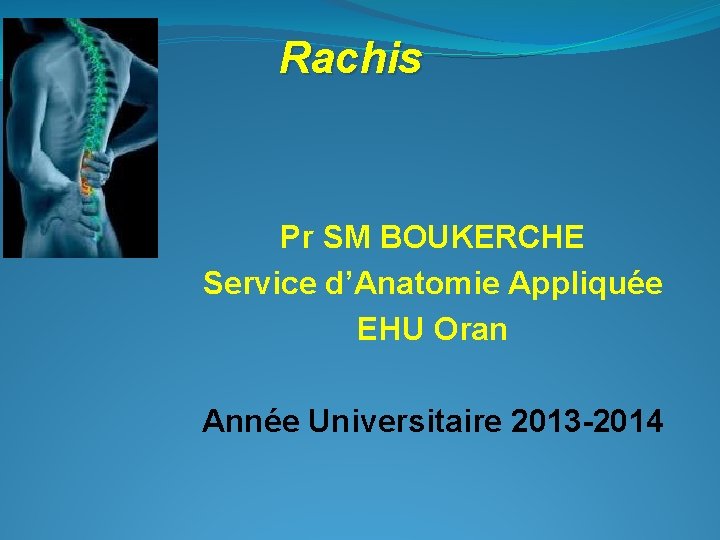 Rachis

Pr SM BOUKERCHE
Service d’Anatomie Appliquée
EHU Oran

Année Universitaire 2013-2014